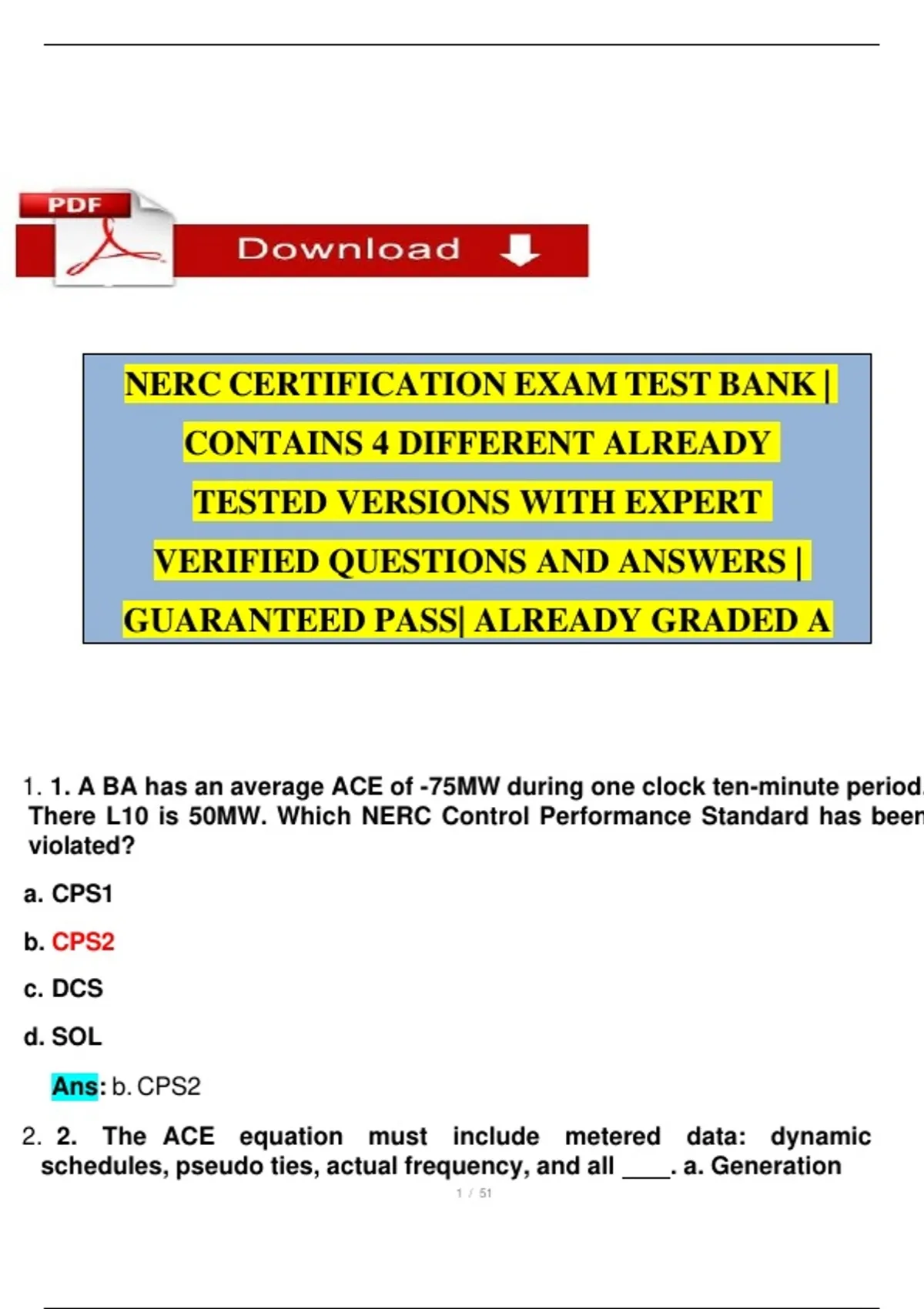 PDF

Download

NERC CERTIFICATION EXAM TEST BANK | CONTAINS 4 DIFFERENT ALREADY TESTED VERSIONS WITH EXPERT VERIFIED QUESTIONS AND ANSWERS | GUARANTEED PASS| ALREADY GRADED A

1. 1. A BA has an average ACE of -75MW during one clock ten-minute period. There L10 is 50MW. Which NERC Control Performance Standard has been violated?

a. CPS1

b. CPS2

c. DCS

d. SOL

Ans: b. CPS2

2. 2. The ACE equation must include metered data: dynamic schedules, pseudo ties, actual frequency, and all ____. a. Generation

1 / 51